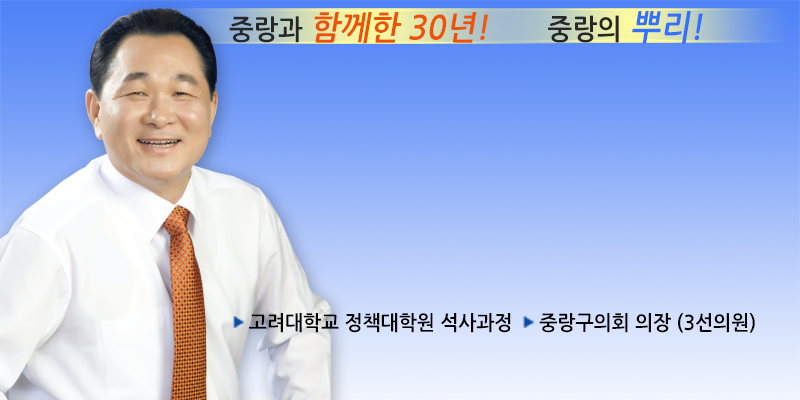 중랑과 함께한 30년! 중랑의 뿌리!

▶ 고려대학교 정책대학원 석사과정 ▶ 중랑구의회 의장 (3선의원)